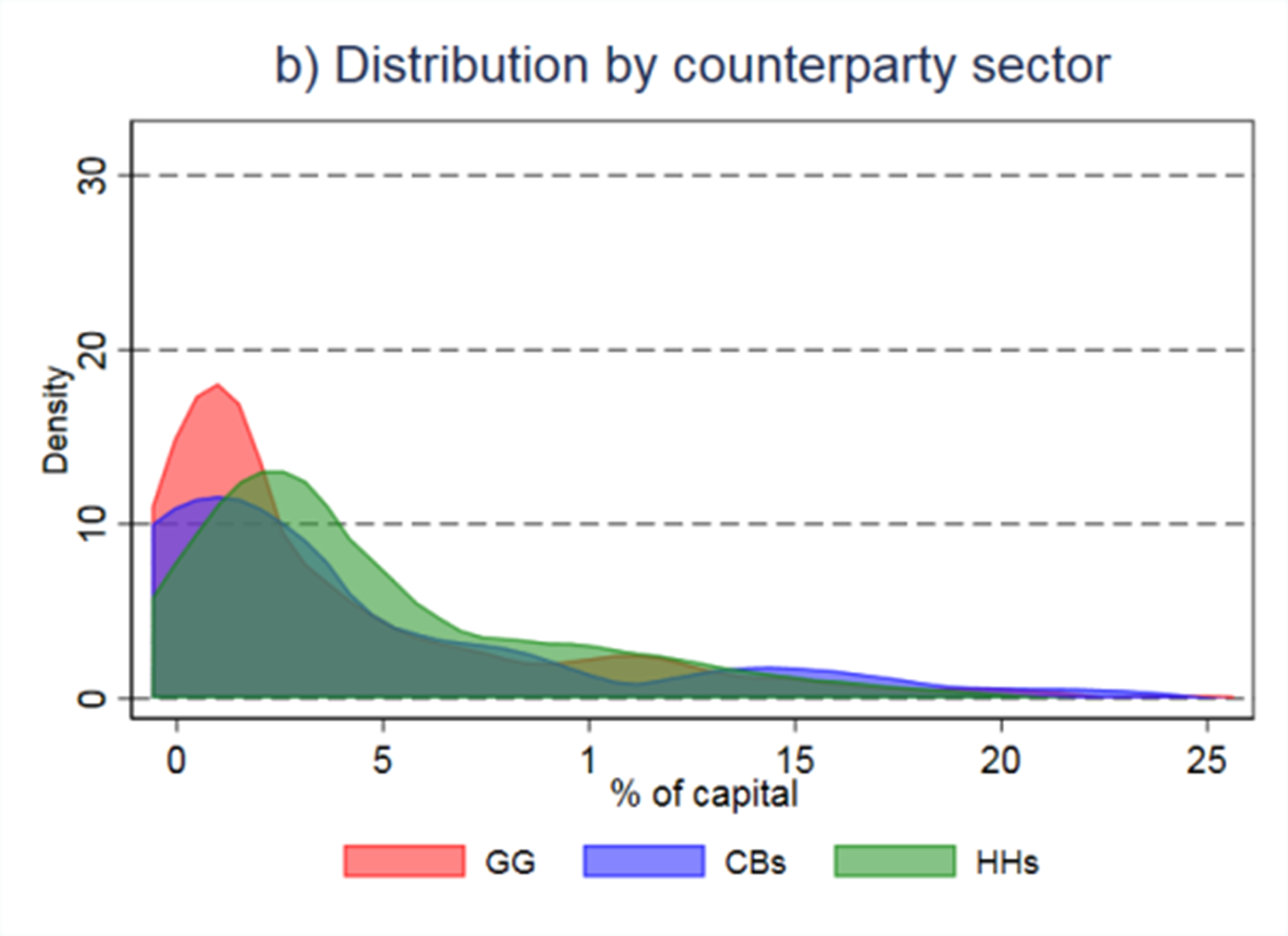 b) Distribution by counterparty sector

Density

30

20

10

0

0

5

1

15

20

25

% of capital

GG

CBs

HHs